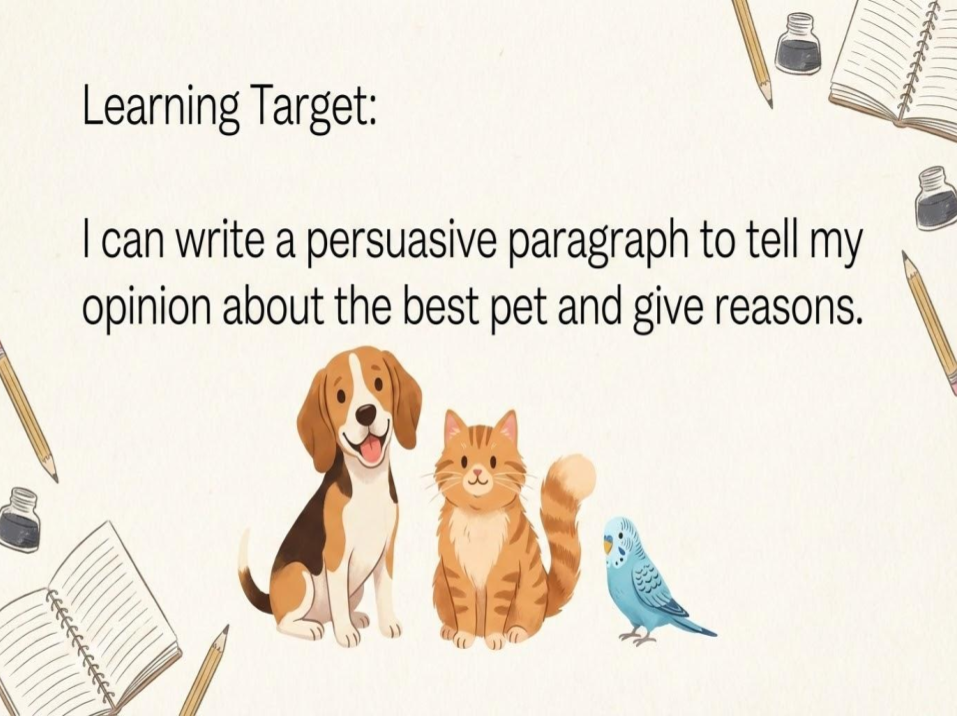 Learning Target:

I can write a persuasive paragraph to tell my opinion about the best pet and give reasons.